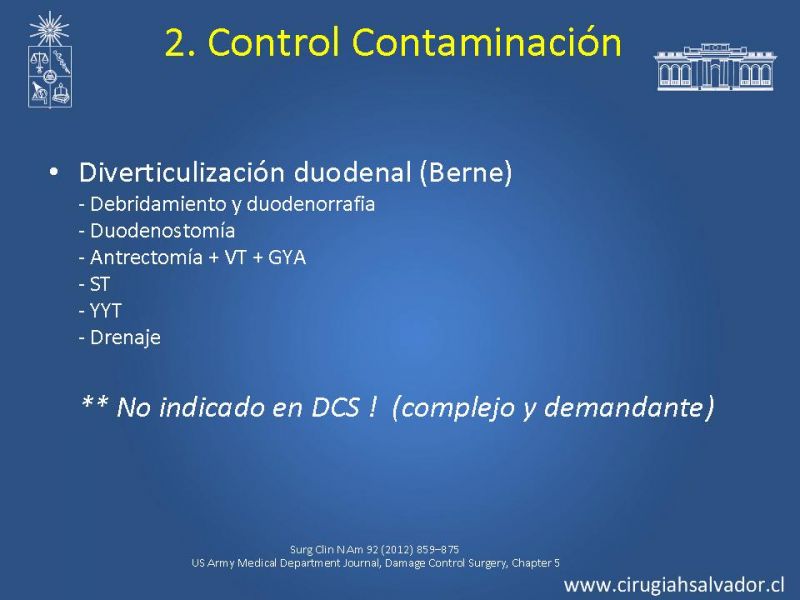 2. Control Contaminación

• Diverticulización duodenal (Berne)
- Debridamiento y duodenorrafia
- Duodenostomía
- Antrectomía + VT + GYA
- ST
- YYT
- Drenaje

** No indicado en DCS ! (complejo y demandante)

Surg Clin N Am 92 (2012) 859–875
US Army Medical Department Journal, Damage Control Surgery, Chapter 5

www.cirugiahsalvador.cl